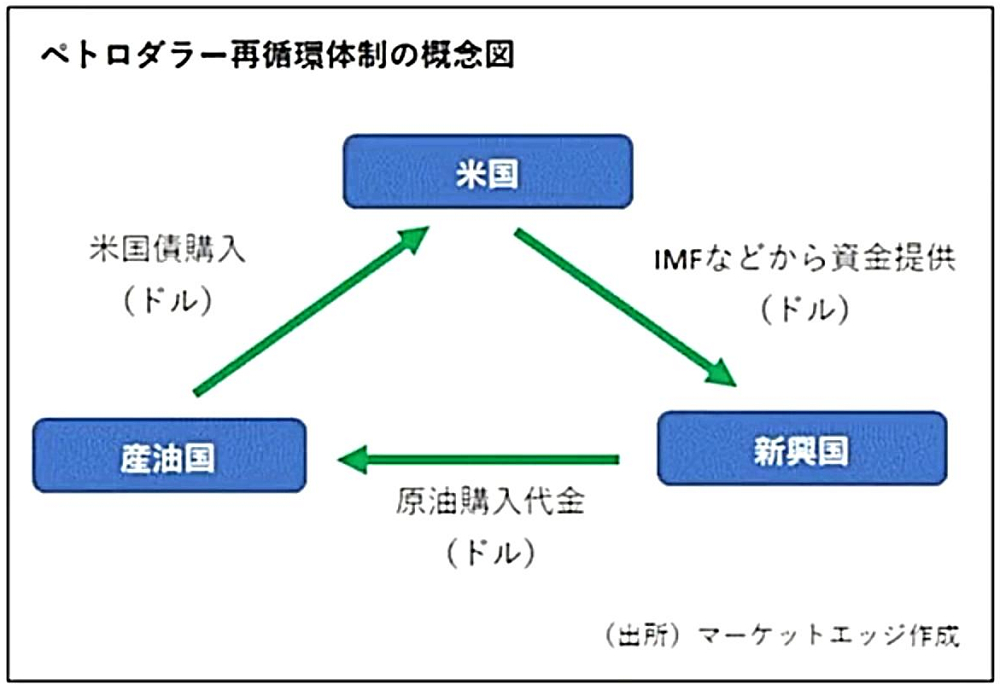 ペトロダラー再循環体制の概念図

米国

米国債購入
（ドル）

IMFなどから資金提供
（ドル）

産油国

新興国

原油購入代金
（ドル）

（出所）マーケットエッジ作成